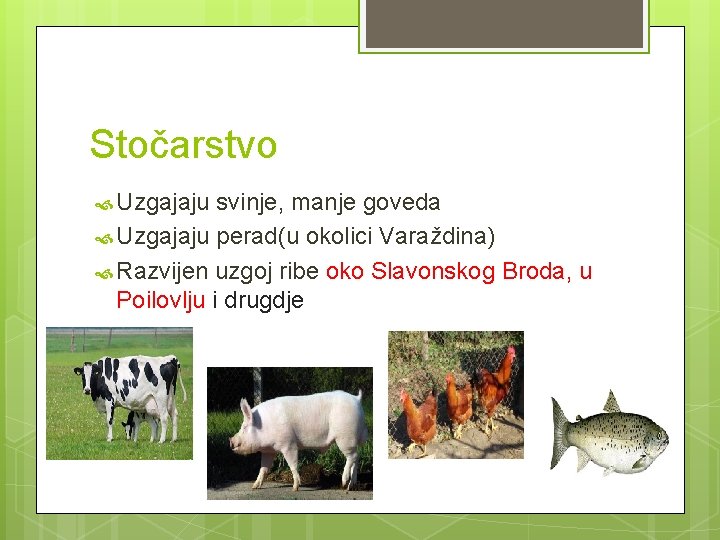 Stočarstvo

Uzgajaju svinje, manje goveda

Uzgajaju perad(u okolici Varaždina)

Razvijen uzgoj ribe oko Slavonskog Broda, u Poilovlju i drugdje